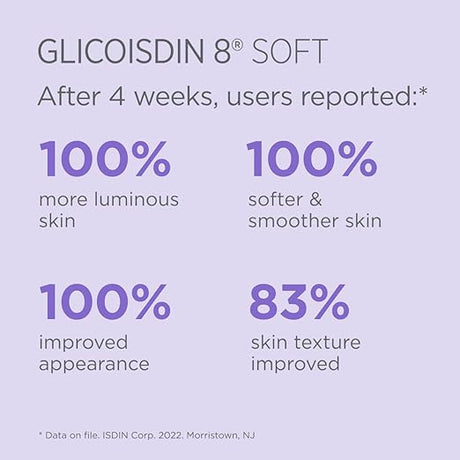 GLICOISDIN 8® SOFT

After 4 weeks, users reported:*

100%
more luminous skin

100%
softer & smoother skin

100%
improved appearance

83%
skin texture improved

* Data on file. ISDIN Corp. 2022. Morristown, NJ